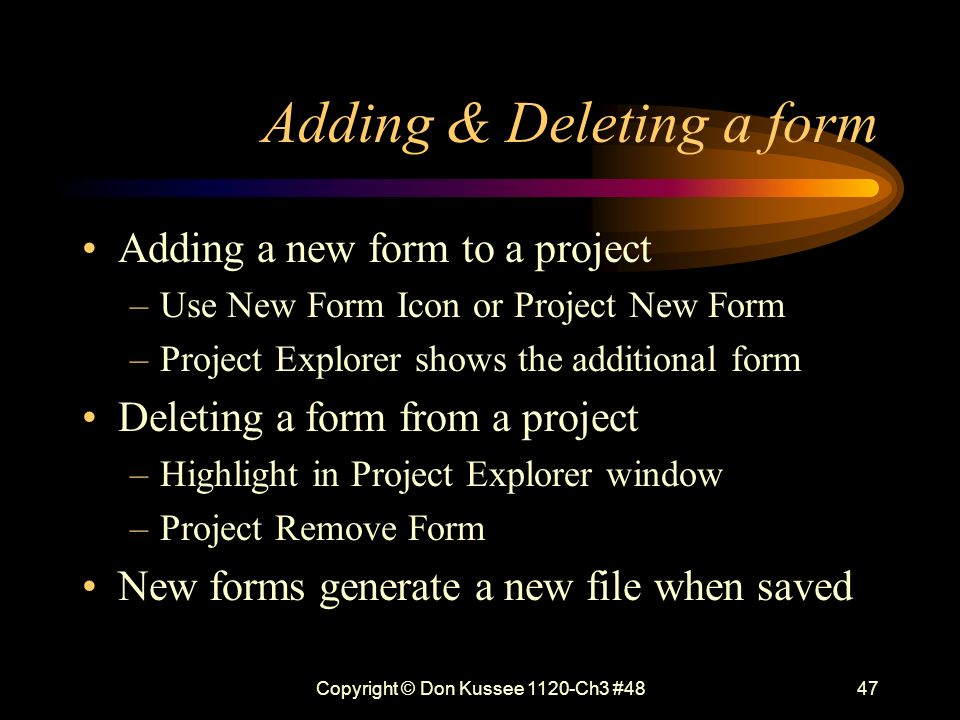 Adding & Deleting a form

• Adding a new form to a project
– Use New Form Icon or Project New Form
– Project Explorer shows the additional form

• Deleting a form from a project
– Highlight in Project Explorer window
– Project Remove Form

• New forms generate a new file when saved

Copyright © Don Kussee 1120-Ch3 #48

47